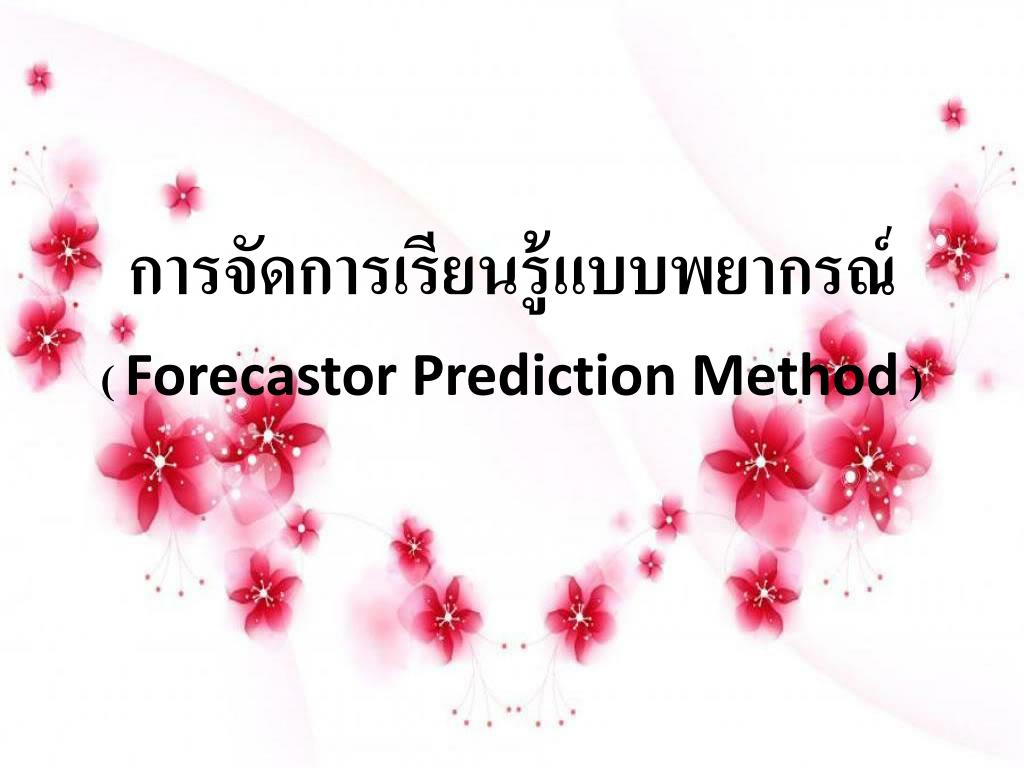 การจัดการเรียนรู้แบบพยากรณ์
( Forecastor Prediction Method )